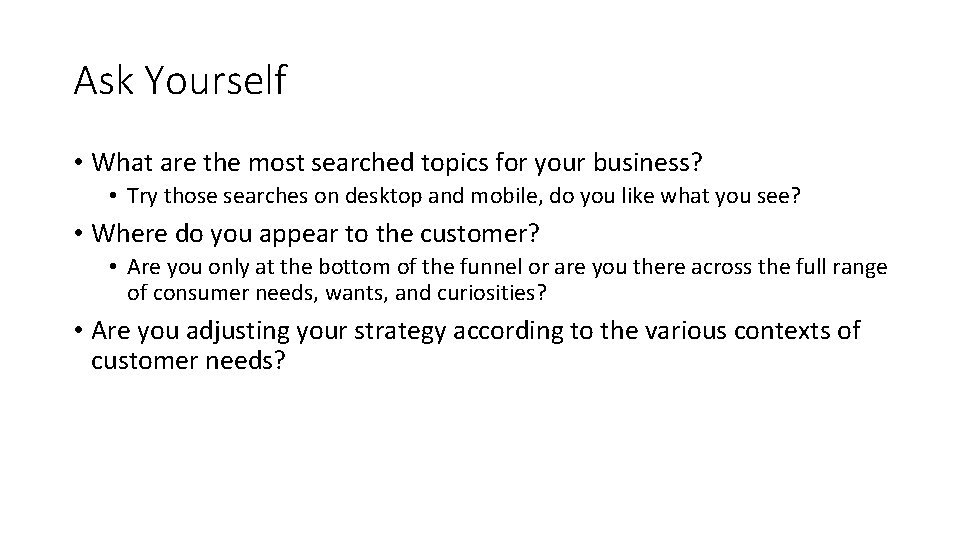 Ask Yourself

• What are the most searched topics for your business?
  • Try those searches on desktop and mobile, do you like what you see?
• Where do you appear to the customer?
  • Are you only at the bottom of the funnel or are you there across the full range of consumer needs, wants, and curiosities?
• Are you adjusting your strategy according to the various contexts of customer needs?